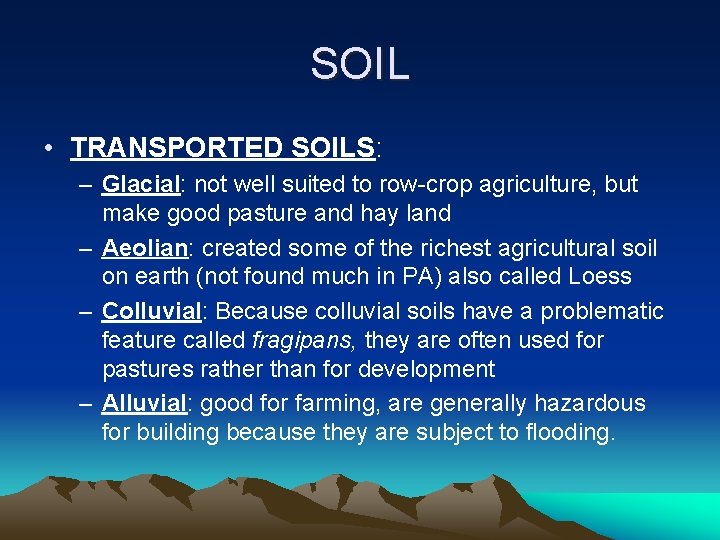 SOIL

• TRANSPORTED SOILS:
– Glacial: not well suited to row-crop agriculture, but make good pasture and hay land
– Aeolian: created some of the richest agricultural soil on earth (not found much in PA) also called Loess
– Colluvial: Because colluvial soils have a problematic feature called fragipans, they are often used for pastures rather than for development
– Alluvial: good for farming, are generally hazardous for building because they are subject to flooding.